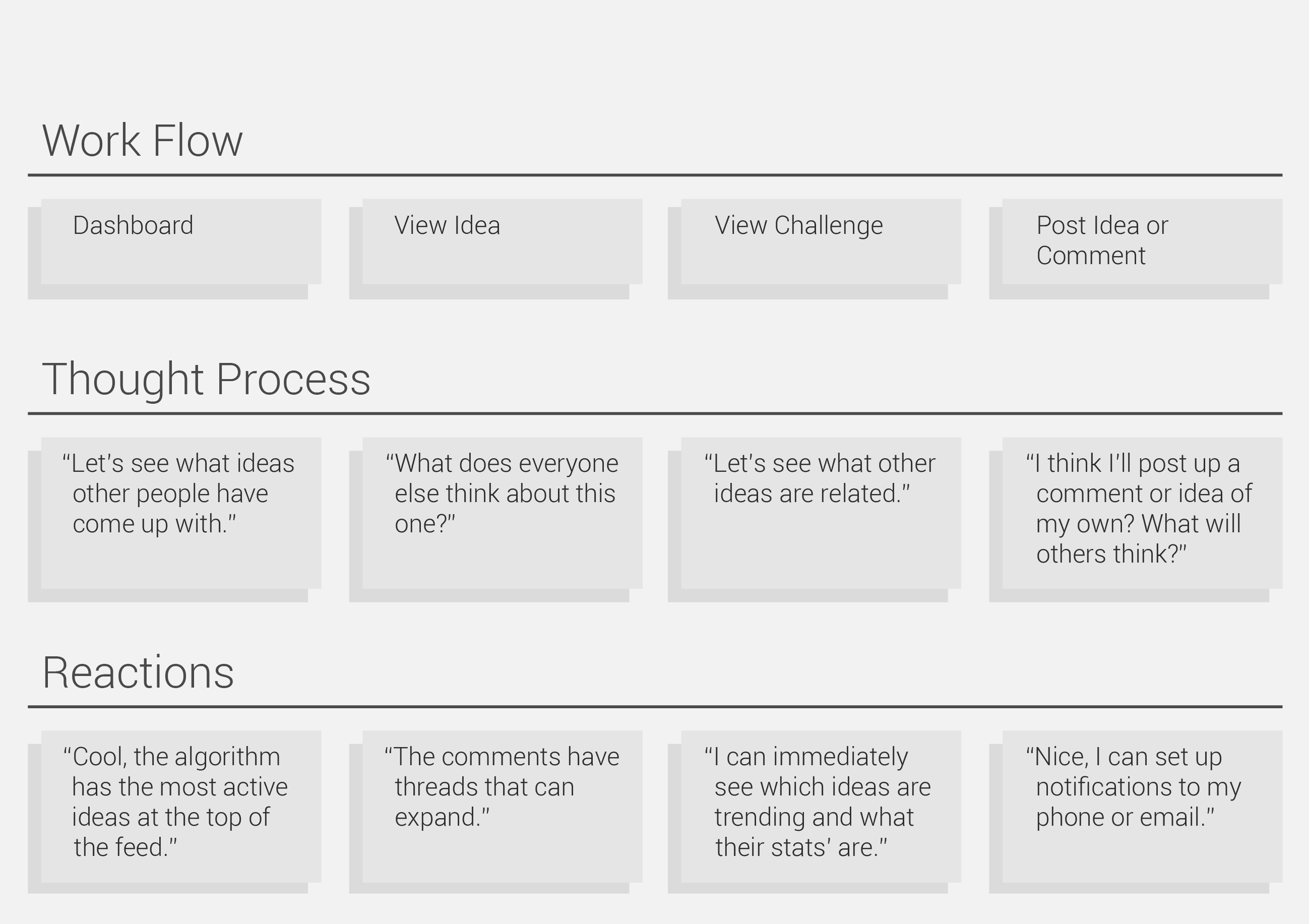 Work Flow

Dashboard

View Idea

View Challenge

Post Idea or Comment

Thought Process

“Let’s see what ideas other people have come up with.”

“What does everyone else think about this one?”

“Let’s see what other ideas are related.”

“I think I’ll post up a comment or idea of my own? What will others think?”

Reactions

“Cool, the algorithm has the most active ideas at the top of the feed.”

“The comments have threads that can expand.”

“I can immediately see which ideas are trending and what their stats’ are.”

“Nice, I can set up notifications to my phone or email.”